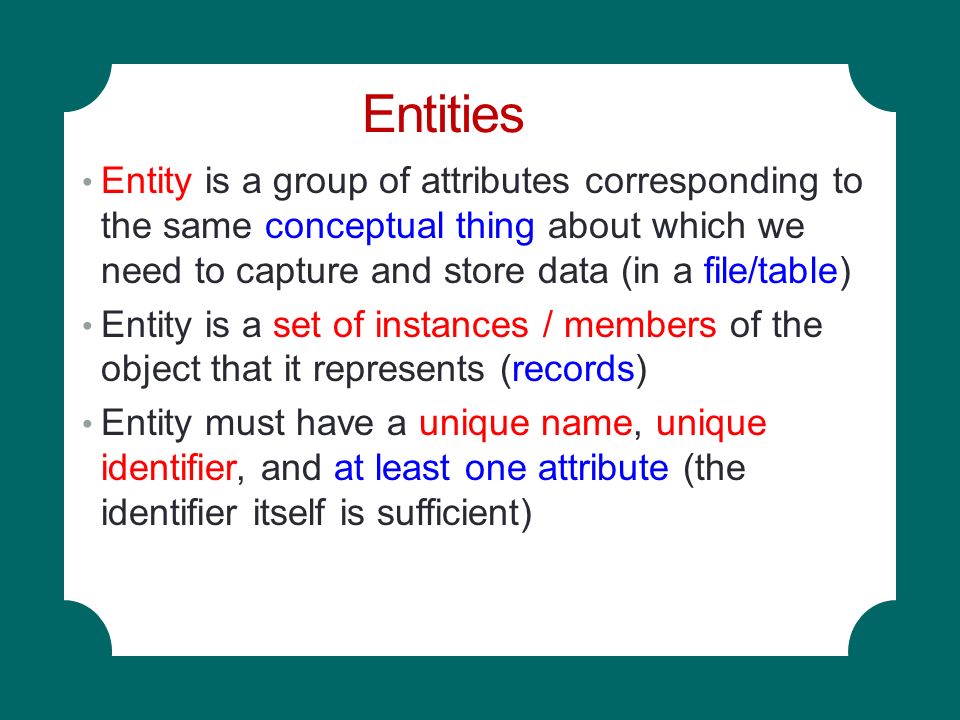 Entities

• Entity is a group of attributes corresponding to the same conceptual thing about which we need to capture and store data (in a file/table)

• Entity is a set of instances / members of the object that it represents (records)

• Entity must have a unique name, unique identifier, and at least one attribute (the identifier itself is sufficient)